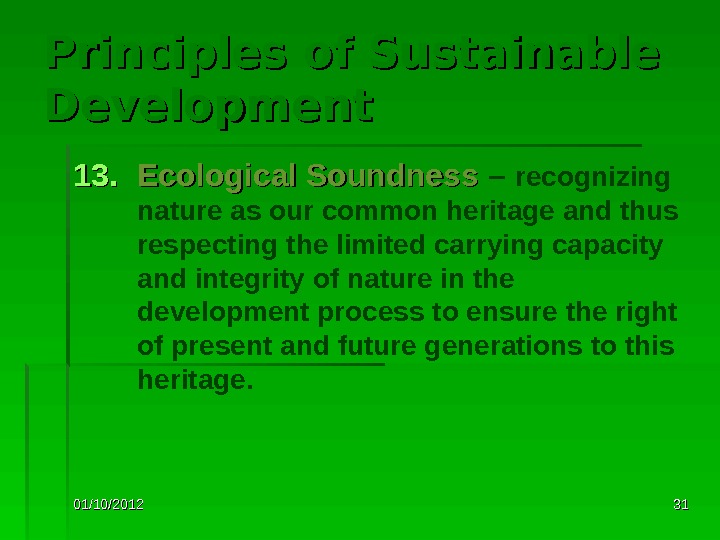 Principles of Sustainable Development

13. Ecological Soundness – recognizing nature as our common heritage and thus respecting the limited carrying capacity and integrity of nature in the development process to ensure the right of present and future generations to this heritage.

01/10/2012

31